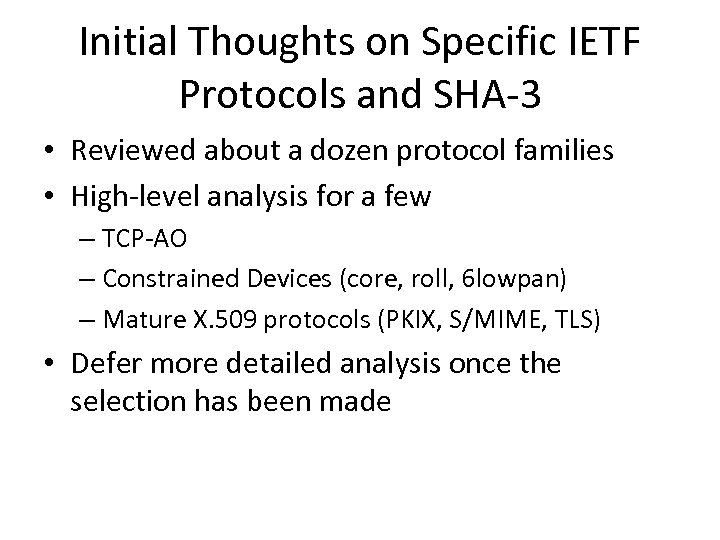 Initial Thoughts on Specific IETF Protocols and SHA-3

• Reviewed about a dozen protocol families
• High-level analysis for a few
– TCP-AO
– Constrained Devices (core, roll, 6lowpan)
– Mature X.509 protocols (PKIX, S/MIME, TLS)
• Defer more detailed analysis once the selection has been made